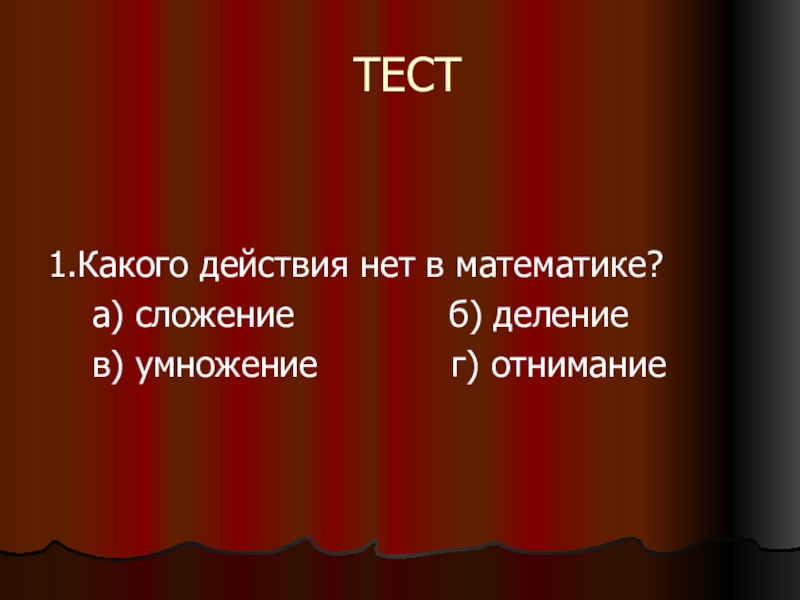 ТЕСТ

1.Какого действия нет в математике?
а) сложение б) деление
в) умножение г) отнимание